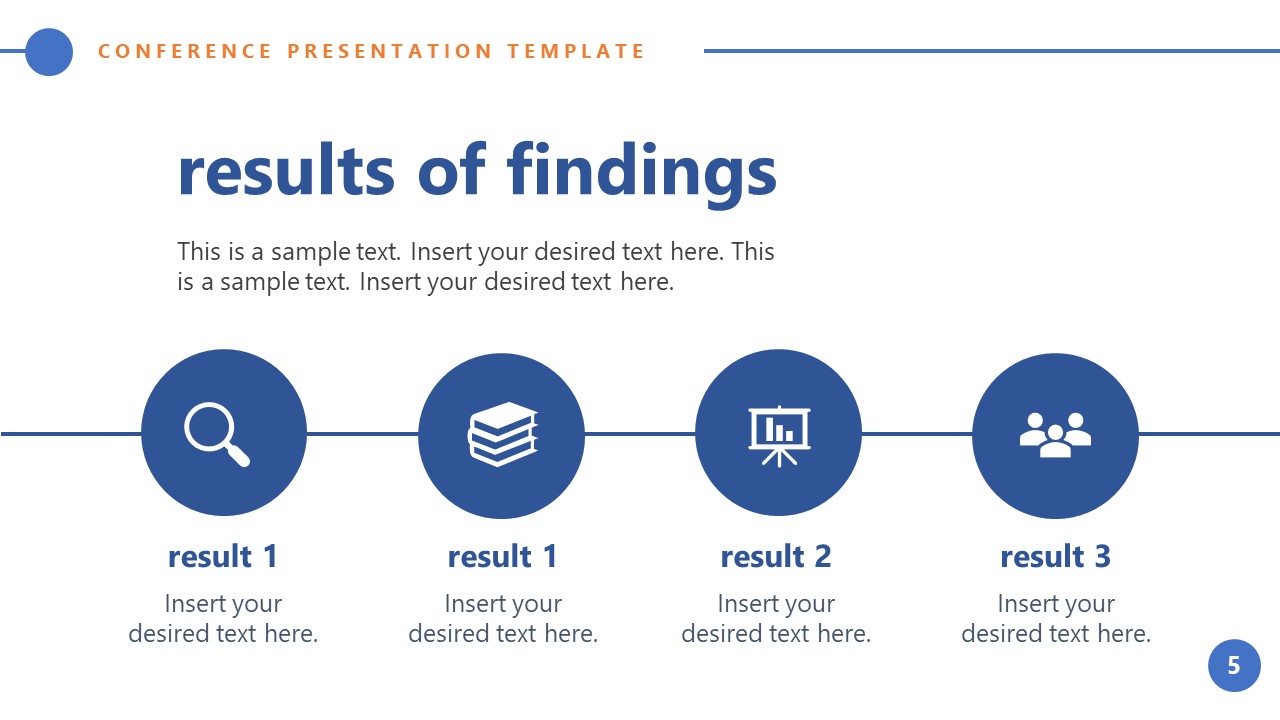 CONFERENCE PRESENTATION TEMPLATE

results of findings

This is a sample text. Insert your desired text here. This is a sample text. Insert your desired text here.

result 1

Insert your desired text here.

result 1

Insert your desired text here.

result 2

Insert your desired text here.

result 3

Insert your desired text here.

5